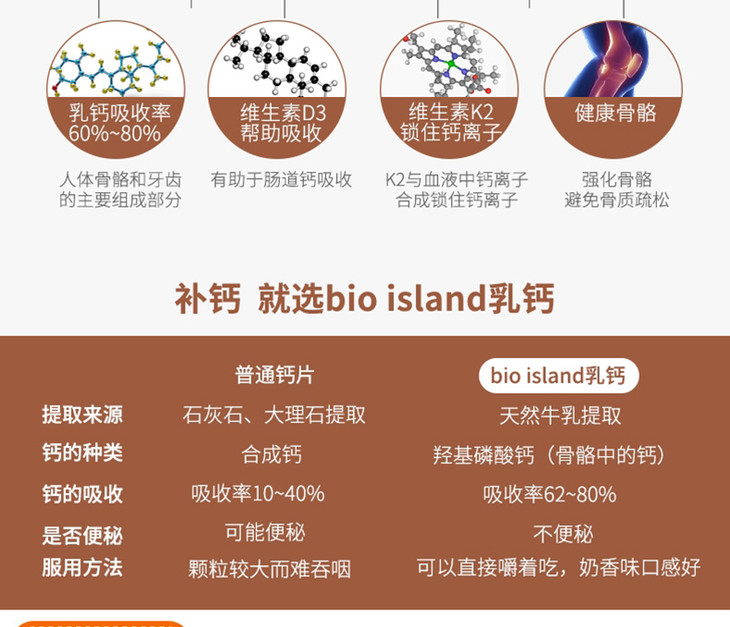 乳钙吸收率
60%~80%

人体骨骼和牙齿的主要组成部分

维生素D3
帮助吸收

有助于肠道钙吸收

维生素K2
锁住钙离子

K2与血液中钙离子合成锁住钙离子

健康骨骼

强化骨骼
避免骨质疏松

补钙 就选bio island乳钙

| | 普通钙片 | bio island乳钙 |
|---|---|---|
| 提取来源 | 石灰石、大理石提取 | 天然牛乳提取 |
| 钙的种类 | 合成钙 | 羟基磷酸钙（骨骼中的钙） |
| 钙的吸收 | 吸收率10~40% | 吸收率62~80% |
| 是否便秘 | 可能便秘 | 不便秘 |
| 服用方法 | 颗粒较大而难吞咽 | 可以直接嚼着吃，奶香味口感好 |